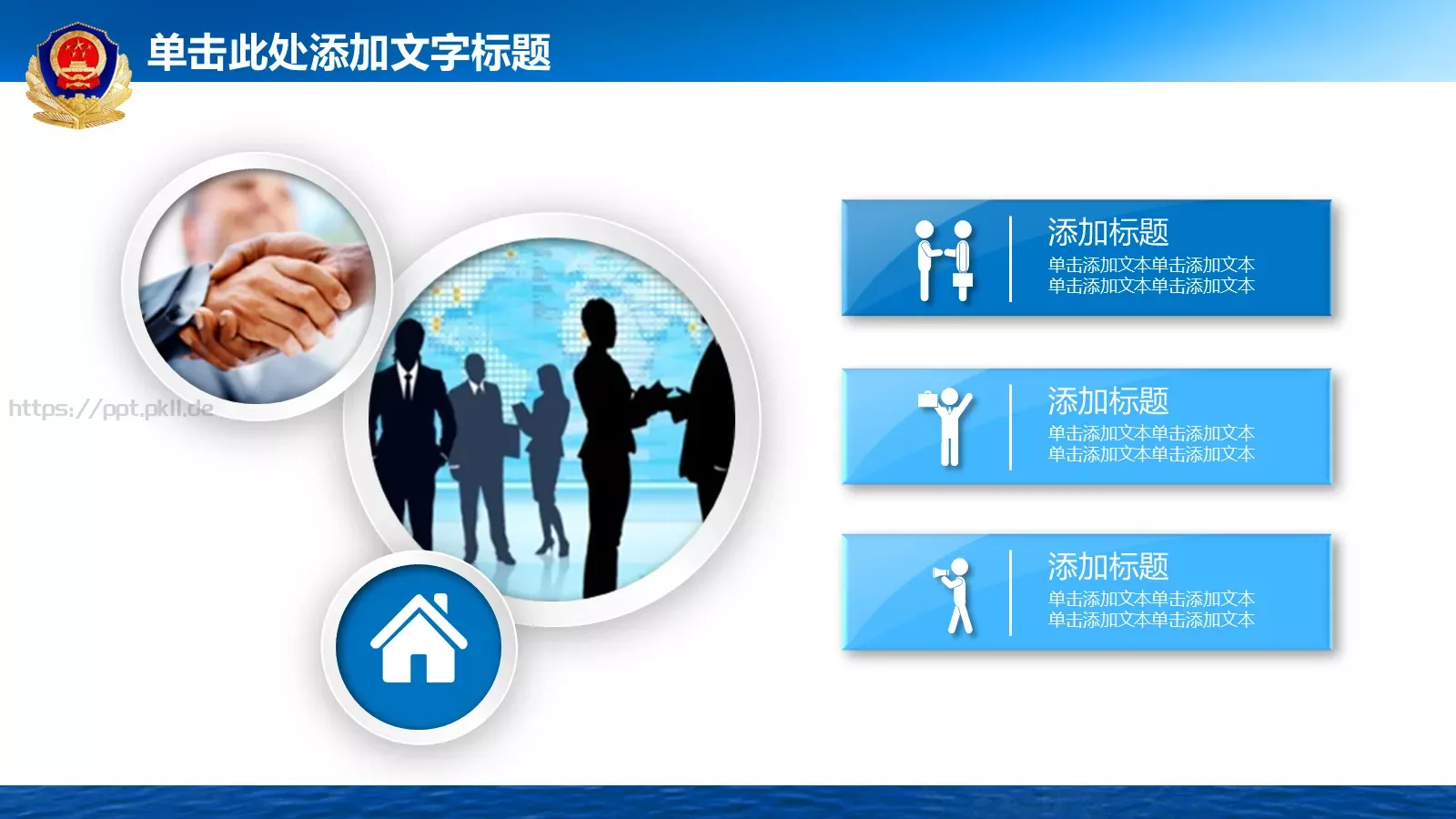 单击此处添加文字标题

https://ppt.pkll.de

添加标题
单击添加文本单击添加文本
单击添加文本单击添加文本

添加标题
单击添加文本单击添加文本
单击添加文本单击添加文本

添加标题
单击添加文本单击添加文本
单击添加文本单击添加文本